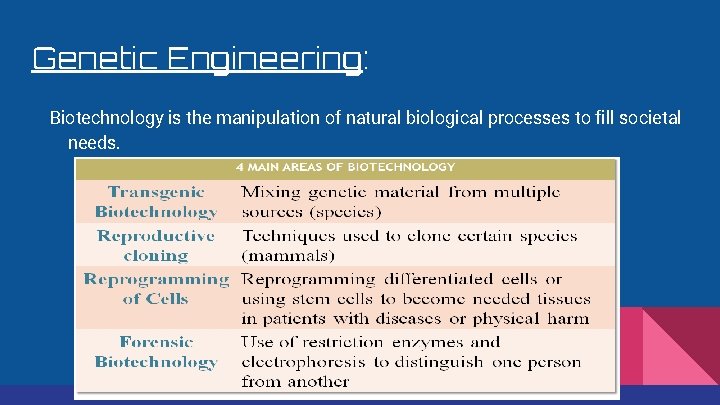 Genetic Engineering:

Biotechnology is the manipulation of natural biological processes to fill societal needs.

| 4 MAIN AREAS OF BIOTECHNOLOGY | |
|---|---|
| Transgenic Biotechnology | Mixing genetic material from multiple sources (species) |
| Reproductive cloning | Techniques used to clone certain species (mammals) |
| Reprogramming of Cells | Reprogramming differentiated cells or using stem cells to become needed tissues in patients with diseases or physical harm |
| Forensic Biotechnology | Use of restriction enzymes and electrophoresis to distinguish one person from another |